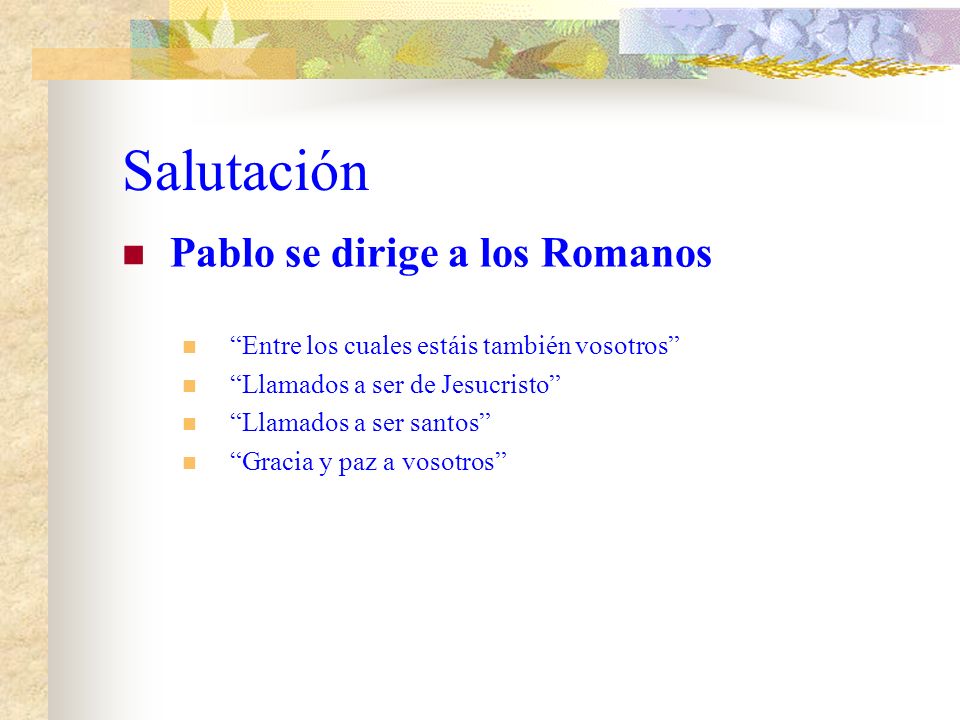 Salutación

Pablo se dirige a los Romanos

“Entre los cuales estáis también vosotros”
“Llamados a ser de Jesucristo”
“Llamados a ser santos”
“Gracia y paz a vosotros”